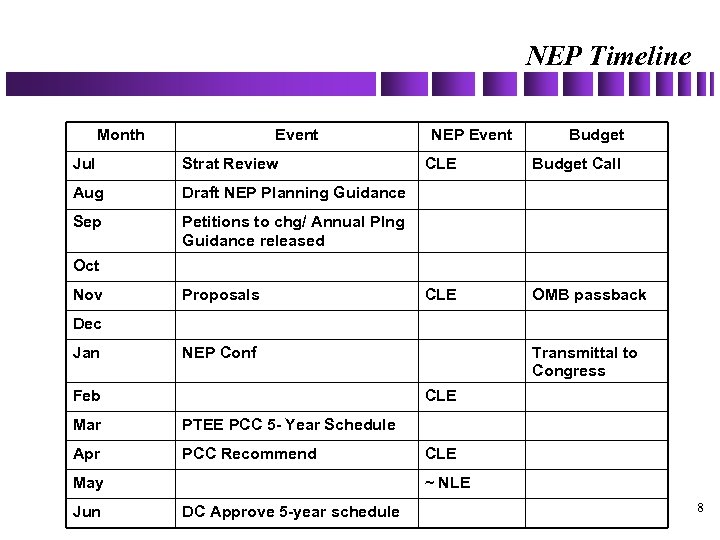 NEP Timeline

| Month | Event | NEP Event | Budget |
|---|---|---|---|
| Jul | Strat Review | CLE | Budget Call |
| Aug | Draft NEP Planning Guidance | | |
| Sep | Petitions to chg/ Annual Plng Guidance released | | |
| Oct | | | |
| Nov | Proposals | CLE | OMB passback |
| Dec | | | |
| Jan | NEP Conf | | Transmittal to Congress |
| Feb | | CLE | |
| Mar | PTEE PCC 5- Year Schedule | | |
| Apr | PCC Recommend | CLE | |
| May | | ~ NLE | |
| Jun | DC Approve 5-year schedule | | |

8